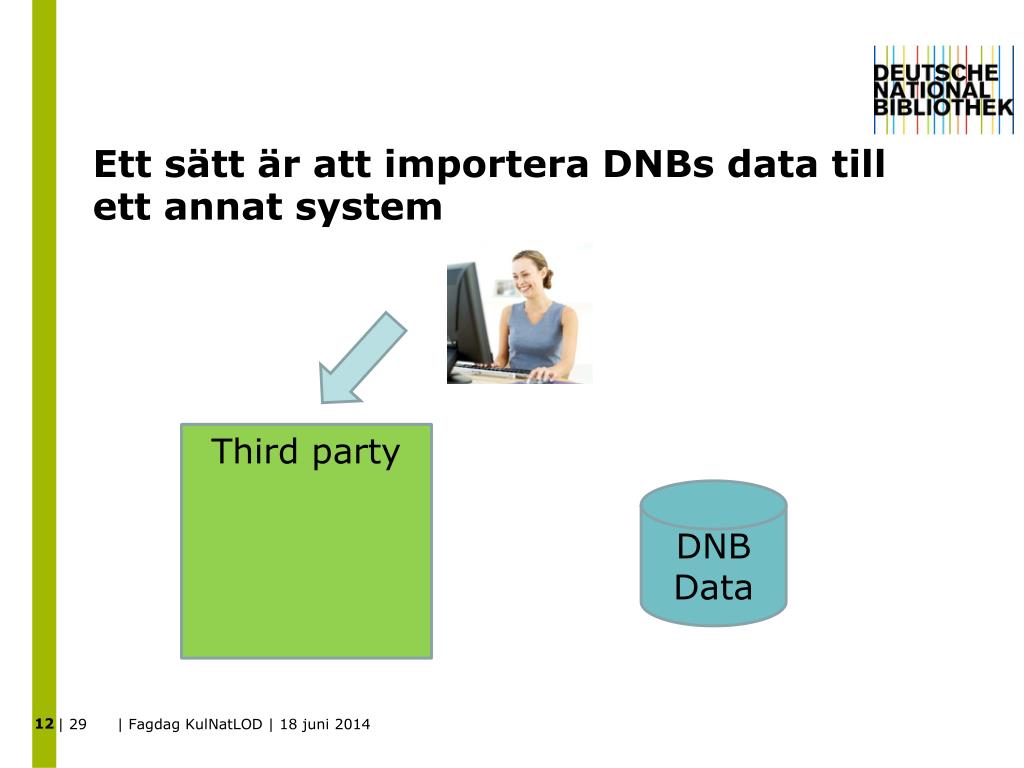 DEUTSCHE
NATIONAL
BIBLIOTHEK

Ett sätt är att importera DNBs data till ett annat system

Third party

DNB
Data

12 | 29 | Fagdag KulNatLOD | 18 juni 2014